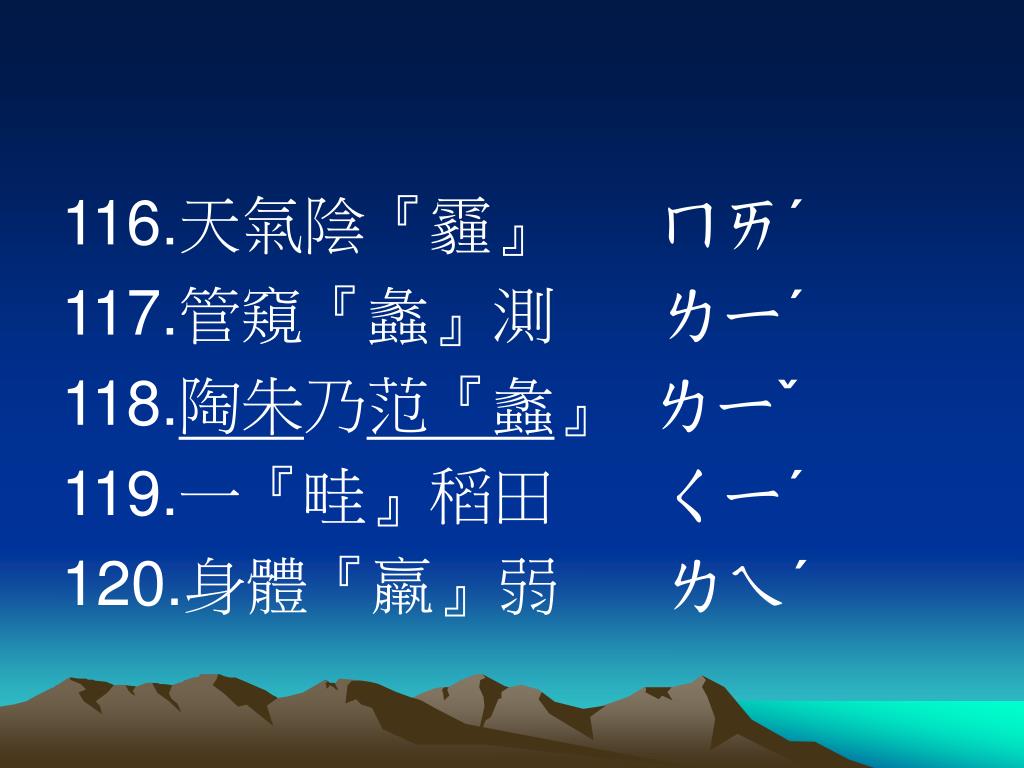 116.天氣陰『霾』　ㄇㄞˊ
117.管窺『蠡』測　ㄌㄧˊ
118.陶朱乃范『蠡』　ㄌㄧˇ
119.一『畦』稻田　ㄑㄧˊ
120.身體『羸』弱　ㄌㄟˊ